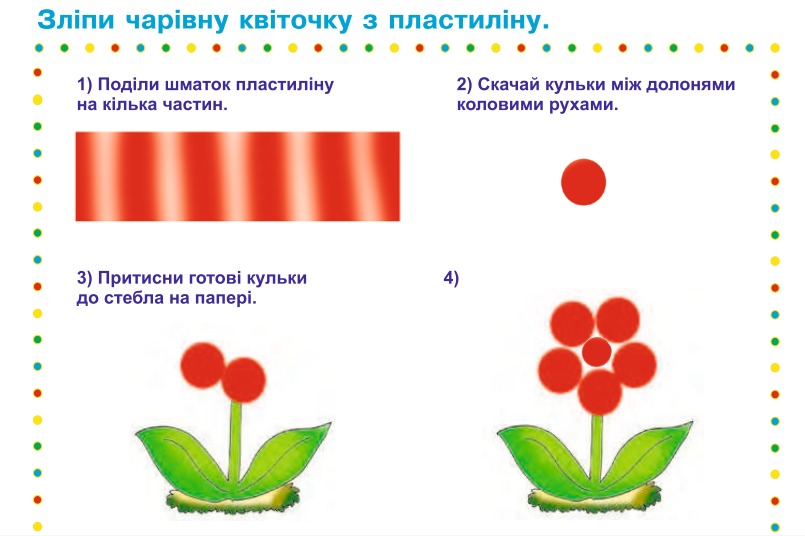 Зліпи чарівну квіточку з пластиліну.

1) Поділи шматок пластиліну на кілька частин.

2) Скачай кульки між долонями коловими рухами.

3) Притисни готові кульки до стебла на папері.

4)